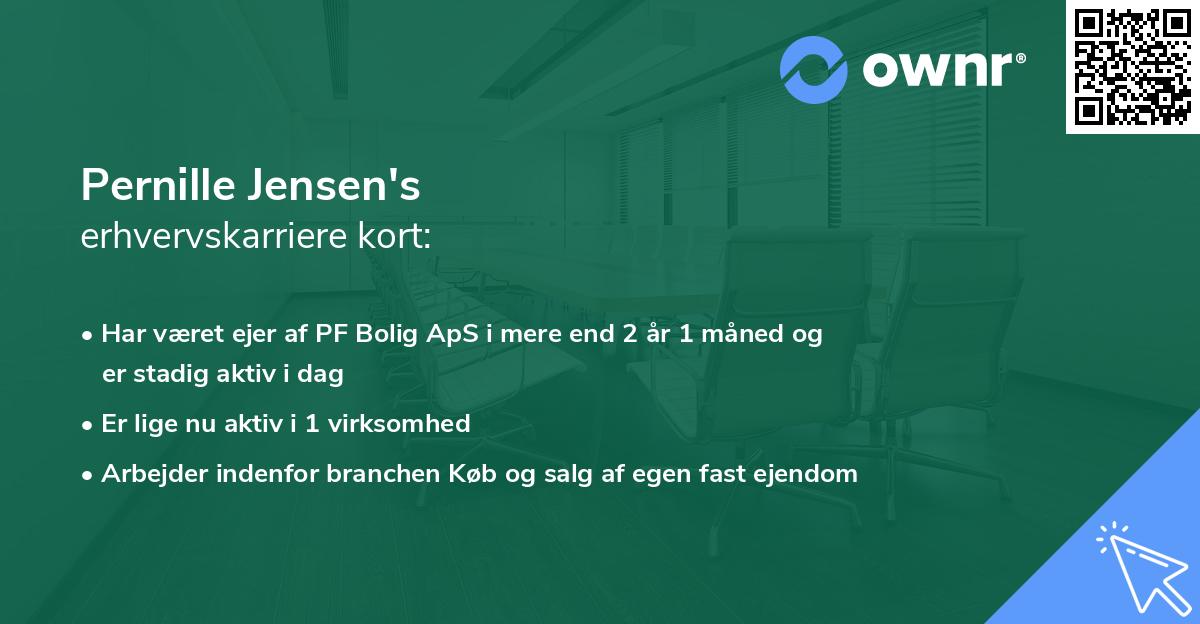 ownr®

Pernille Jensen's
erhvervskarriere kort:

• Har været ejer af PF Bolig ApS i mere end 2 år 1 måned og er stadig aktiv i dag
• Er lige nu aktiv i 1 virksomhed
• Arbejder indenfor branchen Køb og salg af egen fast ejendom